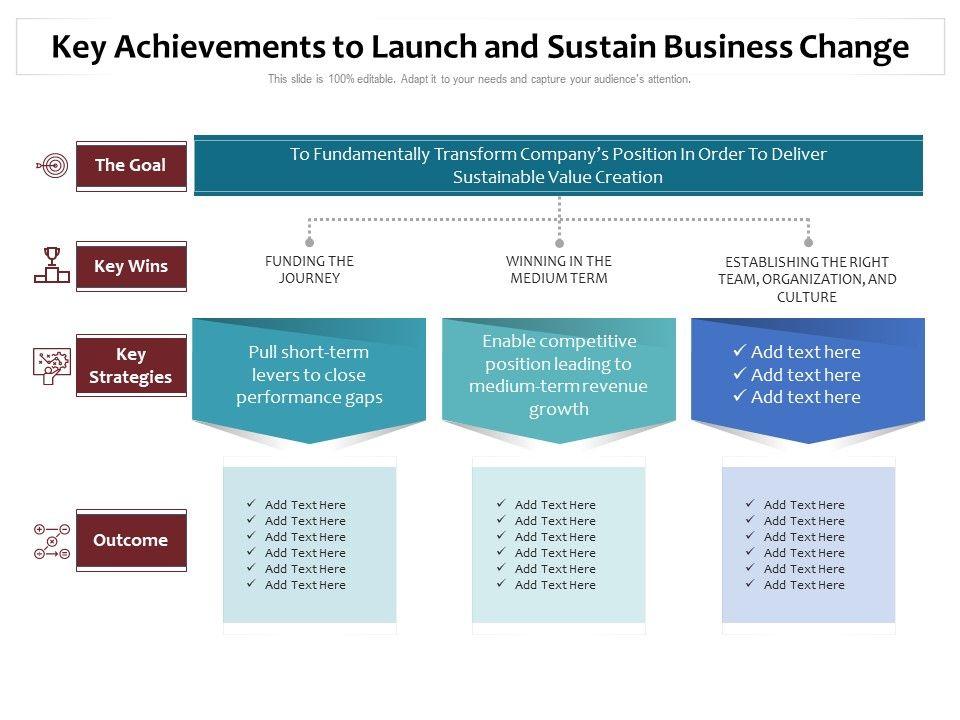 Key Achievements to Launch and Sustain Business Change

This slide is 100% editable. Adapt it to your needs and capture your audience's attention.

The Goal

To Fundamentally Transform Company's Position In Order To Deliver Sustainable Value Creation

Key Wins

FUNDING THE JOURNEY

WINNING IN THE MEDIUM TERM

ESTABLISHING THE RIGHT TEAM, ORGANIZATION, AND CULTURE

Key Strategies

Pull short-term levers to close performance gaps

Enable competitive position leading to medium-term revenue growth

✓ Add text here
✓ Add text here
✓ Add text here

Outcome

✓ Add Text Here
✓ Add Text Here
✓ Add Text Here
✓ Add Text Here
✓ Add Text Here
✓ Add Text Here

✓ Add Text Here
✓ Add Text Here
✓ Add Text Here
✓ Add Text Here
✓ Add Text Here
✓ Add Text Here

✓ Add Text Here
✓ Add Text Here
✓ Add Text Here
✓ Add Text Here
✓ Add Text Here
✓ Add Text Here